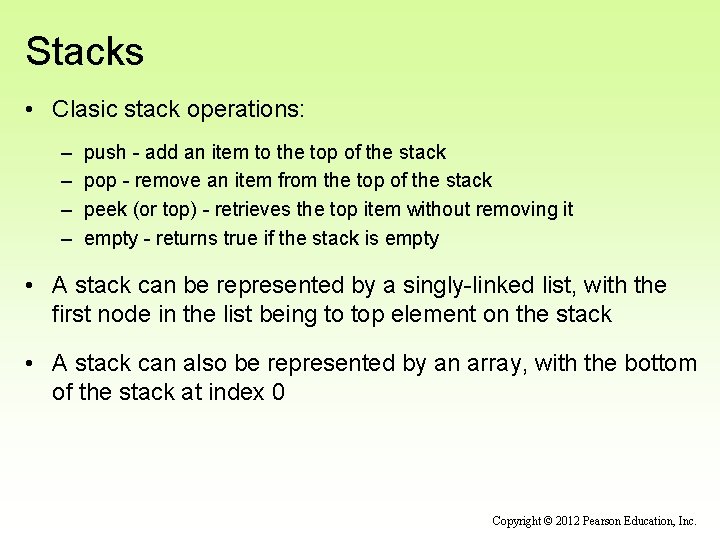 Stacks

• Clasic stack operations:

– push - add an item to the top of the stack
– pop - remove an item from the top of the stack
– peek (or top) - retrieves the top item without removing it
– empty - returns true if the stack is empty

• A stack can be represented by a singly-linked list, with the first node in the list being to top element on the stack

• A stack can also be represented by an array, with the bottom of the stack at index 0

Copyright © 2012 Pearson Education, Inc.